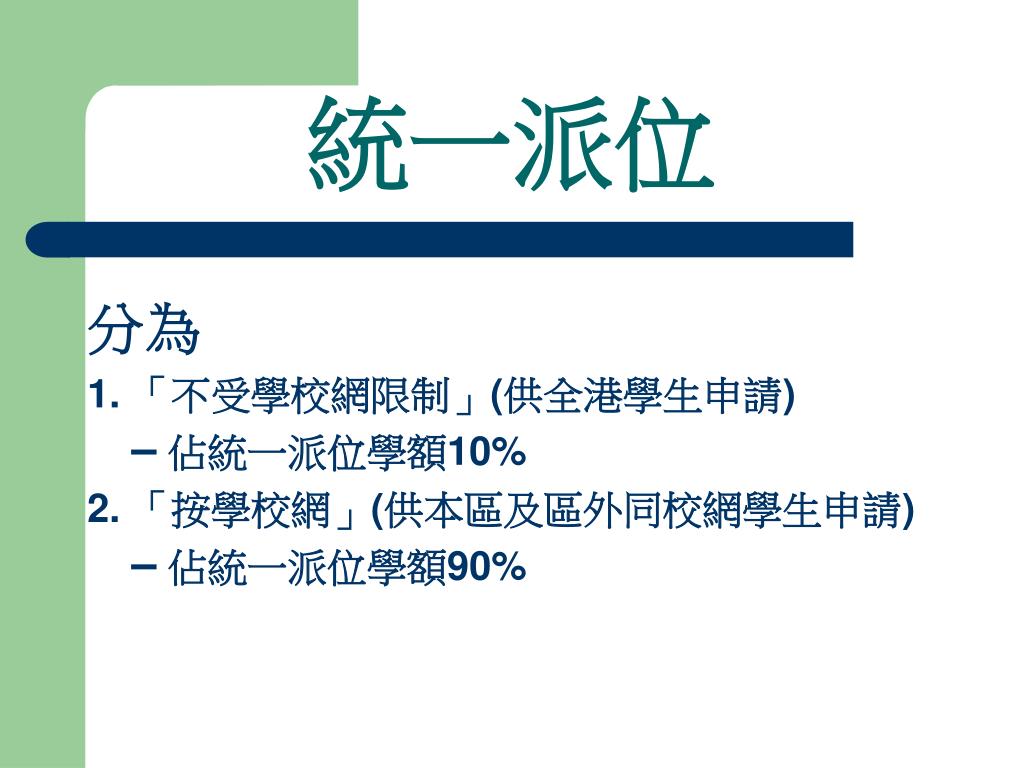 統一派位

分為
1. 「不受學校網限制」(供全港學生申請)
– 佔統一派位學額10%
2. 「按學校網」(供本區及區外同校網學生申請)
– 佔統一派位學額90%